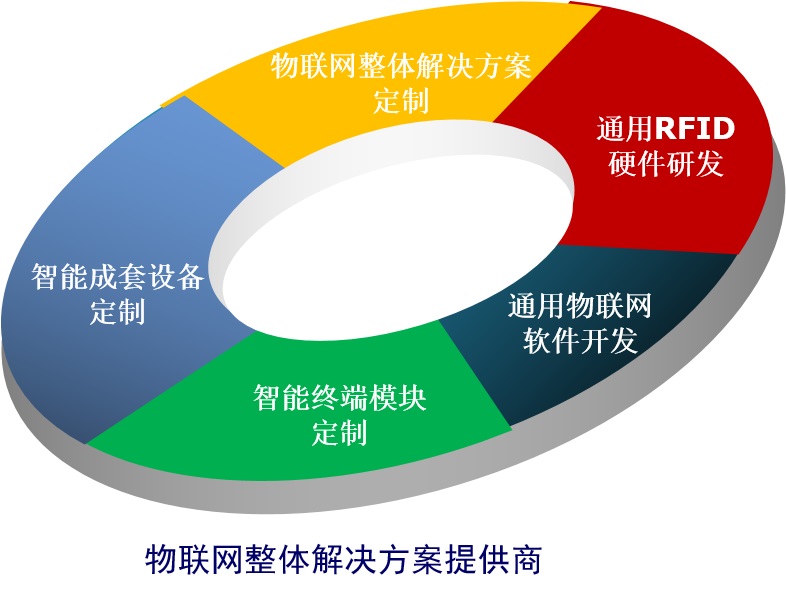 物联网整体解决方案定制

通用RFID硬件研发

通用物联网软件开发

智能终端模块定制

智能成套设备定制

物联网整体解决方案提供商